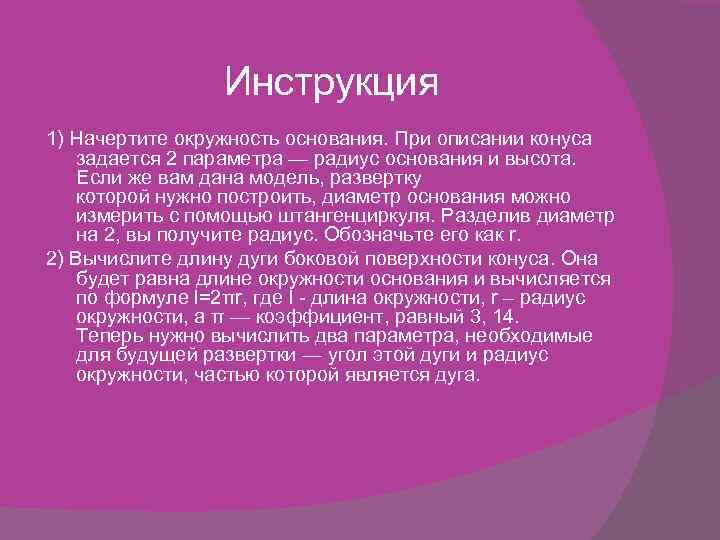 Инструкция

1) Начертите окружность основания. При описании конуса задается 2 параметра — радиус основания и высота. Если же вам дана модель, развертку которой нужно построить, диаметр основания можно измерить с помощью штангенциркуля. Разделив диаметр на 2, вы получите радиус. Обозначьте его как r.

2) Вычислите длину дуги боковой поверхности конуса. Она будет равна длине окружности основания и вычисляется по формуле l=2πr, где l - длина окружности, r – радиус окружности, а π — коэффициент, равный 3, 14. Теперь нужно вычислить два параметра, необходимые для будущей развертки — угол этой дуги и радиус окружности, частью которой является дуга.